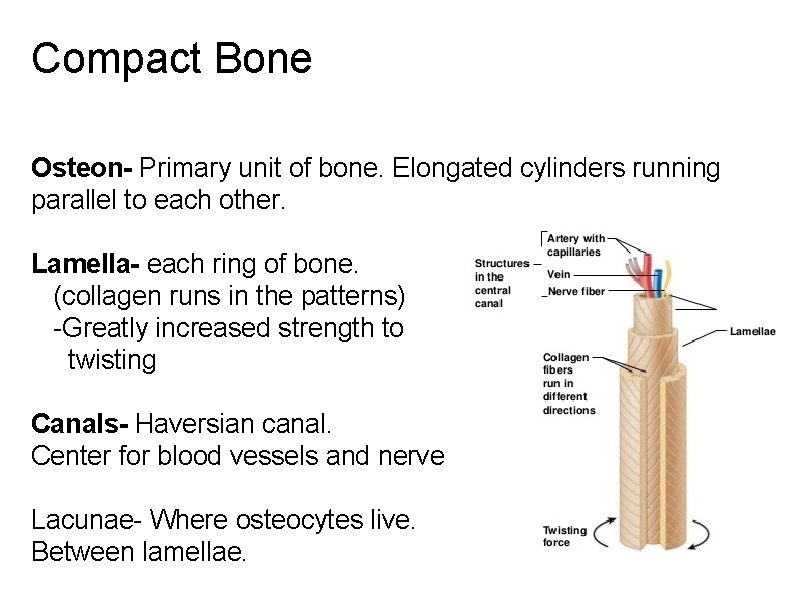 Compact Bone

Osteon- Primary unit of bone. Elongated cylinders running parallel to each other.

Lamella- each ring of bone.
(collagen runs in the patterns)
-Greatly increased strength to twisting

Canals- Haversian canal.
Center for blood vessels and nerve

Lacunae- Where osteocytes live.
Between lamellae.

Structures in the central canal
Artery with capillaries
Vein
Nerve fiber
Lamellae
Collagen fibers run in different directions
Twisting force